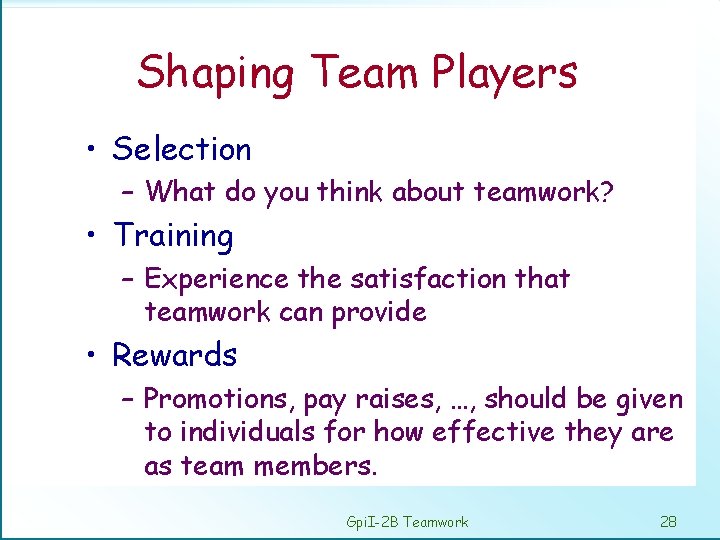 Shaping Team Players

• Selection
 – What do you think about teamwork?
• Training
 – Experience the satisfaction that teamwork can provide
• Rewards
 – Promotions, pay raises, …, should be given to individuals for how effective they are as team members.

GpiI-2B Teamwork

28